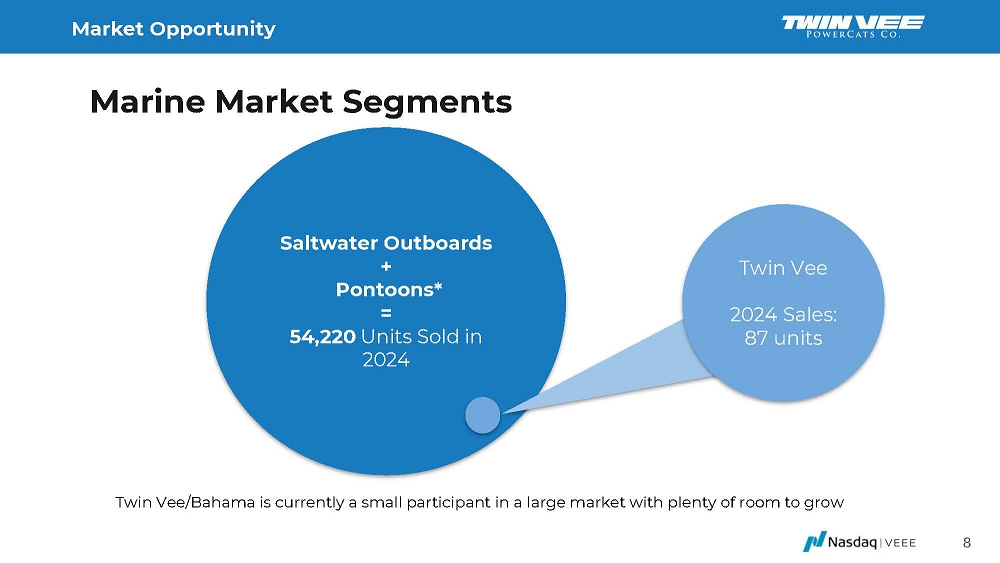 Market Opportunity

TWIN VEE
POWERCATS CO.

Marine Market Segments

Saltwater Outboards
+
Pontoons*
=
54,220 Units Sold in 2024

Twin Vee

2024 Sales:
87 units

Twin Vee/Bahama is currently a small participant in a large market with plenty of room to grow

Nasdaq | VEEE

8